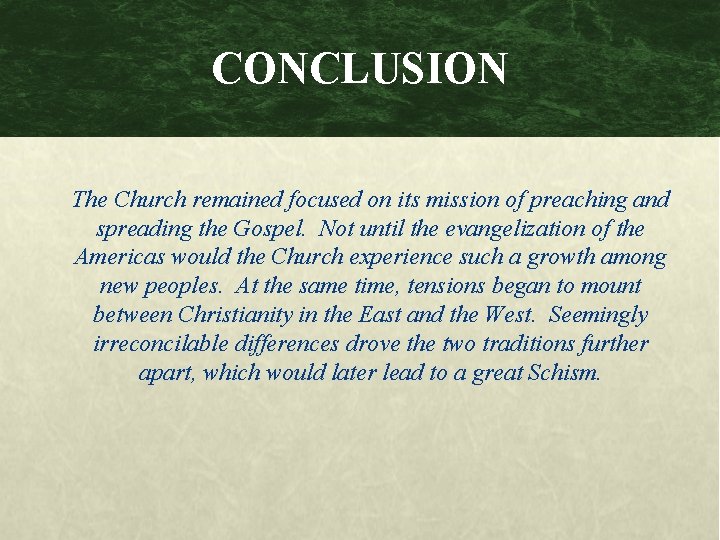 CONCLUSION

The Church remained focused on its mission of preaching and spreading the Gospel. Not until the evangelization of the Americas would the Church experience such a growth among new peoples. At the same time, tensions began to mount between Christianity in the East and the West. Seemingly irreconcilable differences drove the two traditions further apart, which would later lead to a great Schism.